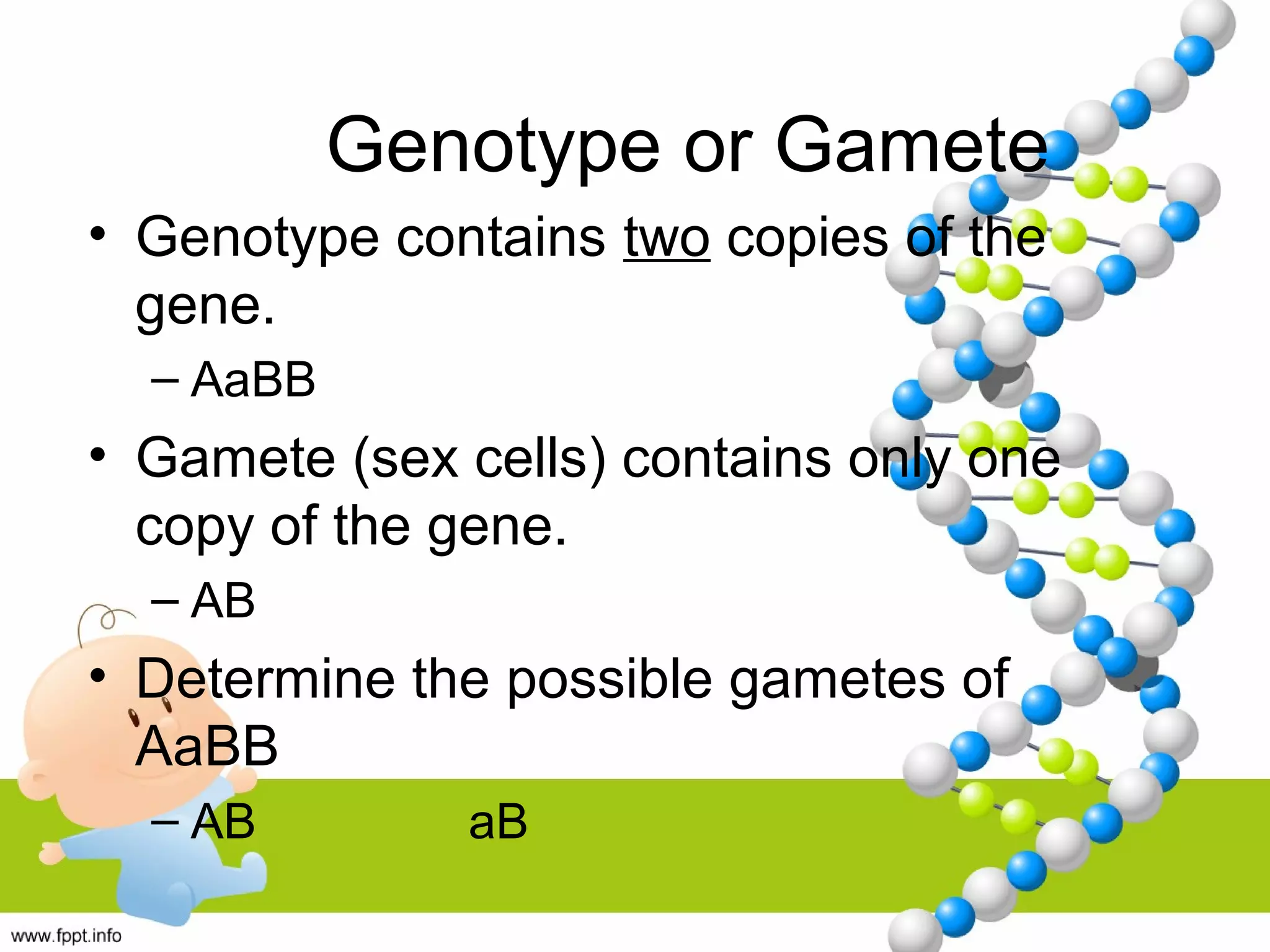 Genotype or Gamete

• Genotype contains two copies of the gene.
– AaBB

• Gamete (sex cells) contains only one copy of the gene.
– AB

• Determine the possible gametes of AaBB
– AB aB

www.fppt.info